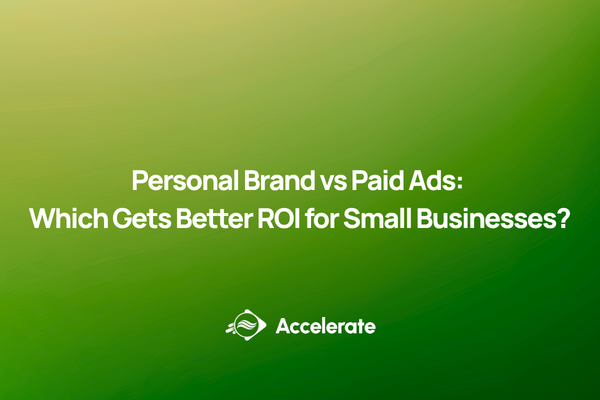 Personal Brand vs Paid Ads:
Which Gets Better ROI for Small Businesses?

Accelerate